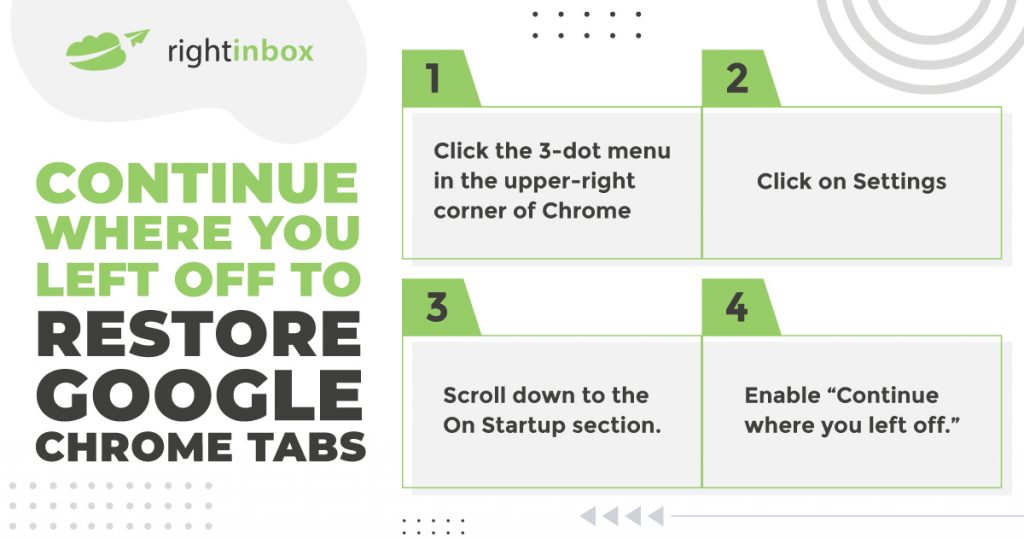 rightinbox

CONTINUE WHERE YOU LEFT OFF TO RESTORE GOOGLE CHROME TABS

1

Click the 3-dot menu in the upper-right corner of Chrome

2

Click on Settings

3

Scroll down to the On Startup section.

4

Enable “Continue where you left off.”